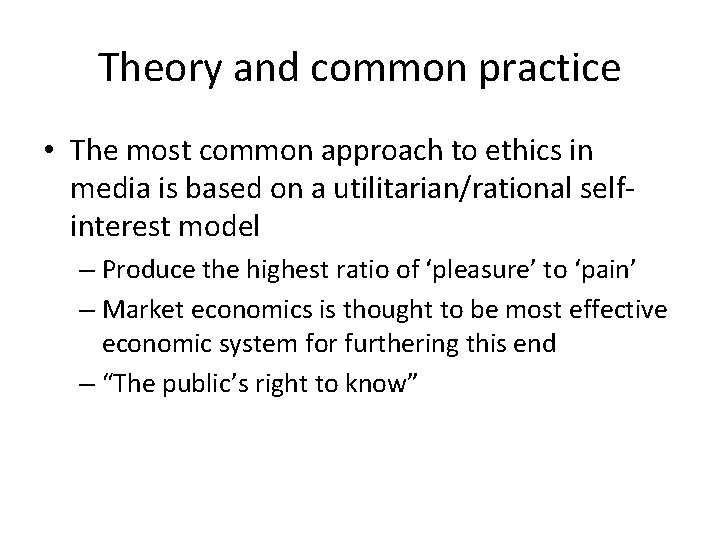 Theory and common practice

• The most common approach to ethics in media is based on a utilitarian/rational self-interest model

– Produce the highest ratio of ‘pleasure’ to ‘pain’

– Market economics is thought to be most effective economic system for furthering this end

– “The public’s right to know”